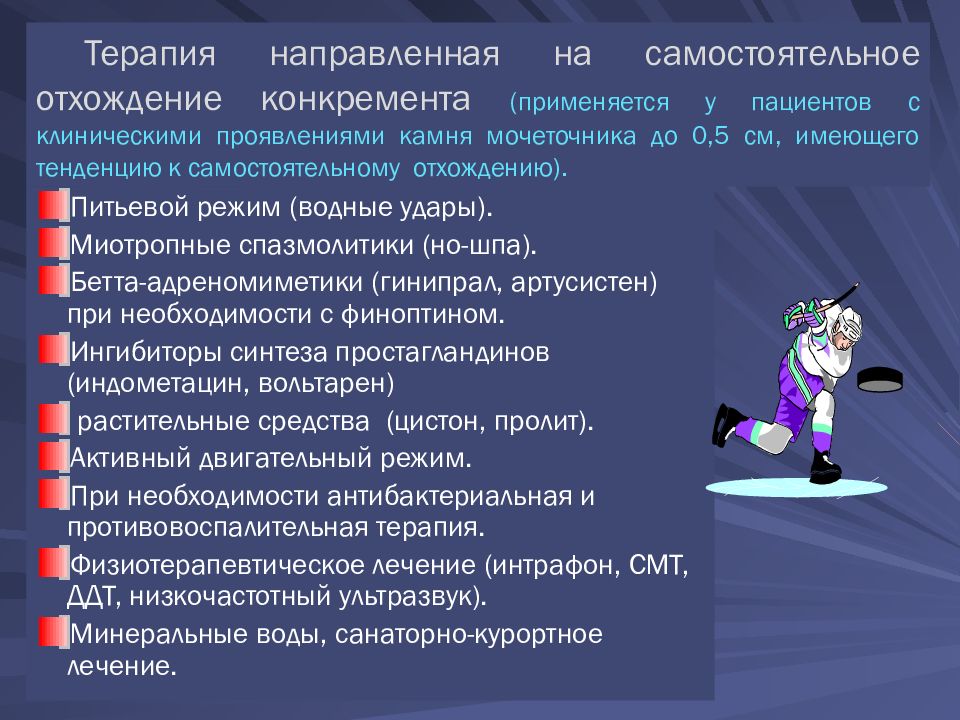 Терапия направленная на самостоятельное отхождение конкремента (применяется у пациентов с клиническими проявлениями камня мочеточника до 0,5 см, имеющего тенденцию к самостоятельному отхождению).

Питьевой режим (водные удары).

Миотропные спазмолитики (но-шпа).

Бетта-адреномиметики (гинипрал, артусистен) при необходимости с финоптином.

Ингибиторы синтеза простагландинов (индометацин, вольтарен)

растительные средства (цистон, пролит).

Активный двигательный режим.

При необходимости антибактериальная и противовоспалительная терапия.

Физиотерапевтическое лечение (интрафон, СМТ, ДДТ, низкочастотный ультразвук).

Минеральные воды, санаторно-курортное лечение.